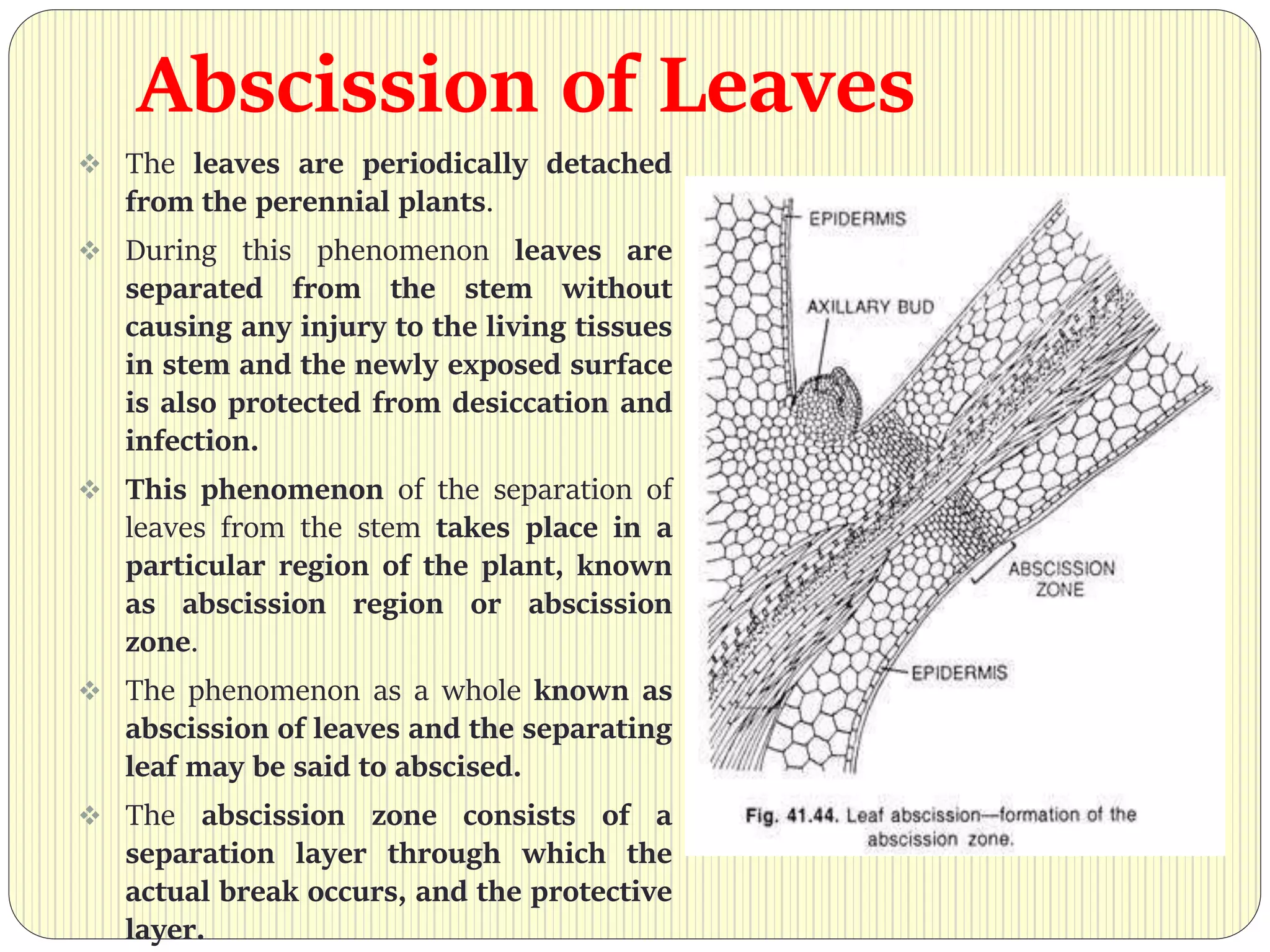 Abscission of Leaves

❖ The leaves are periodically detached from the perennial plants.

❖ During this phenomenon leaves are separated from the stem without causing any injury to the living tissues in stem and the newly exposed surface is also protected from desiccation and infection.

❖ This phenomenon of the separation of leaves from the stem takes place in a particular region of the plant, known as abscission region or abscission zone.

❖ The phenomenon as a whole known as abscission of leaves and the separating leaf may be said to abscised.

❖ The abscission zone consists of a separation layer through which the actual break occurs, and the protective layer.

EPIDERMIS

AXILLARY BUD

ABSCISSION ZONE

EPIDERMIS

Fig. 41.44. Leaf abscission—formation of the abscission zone.